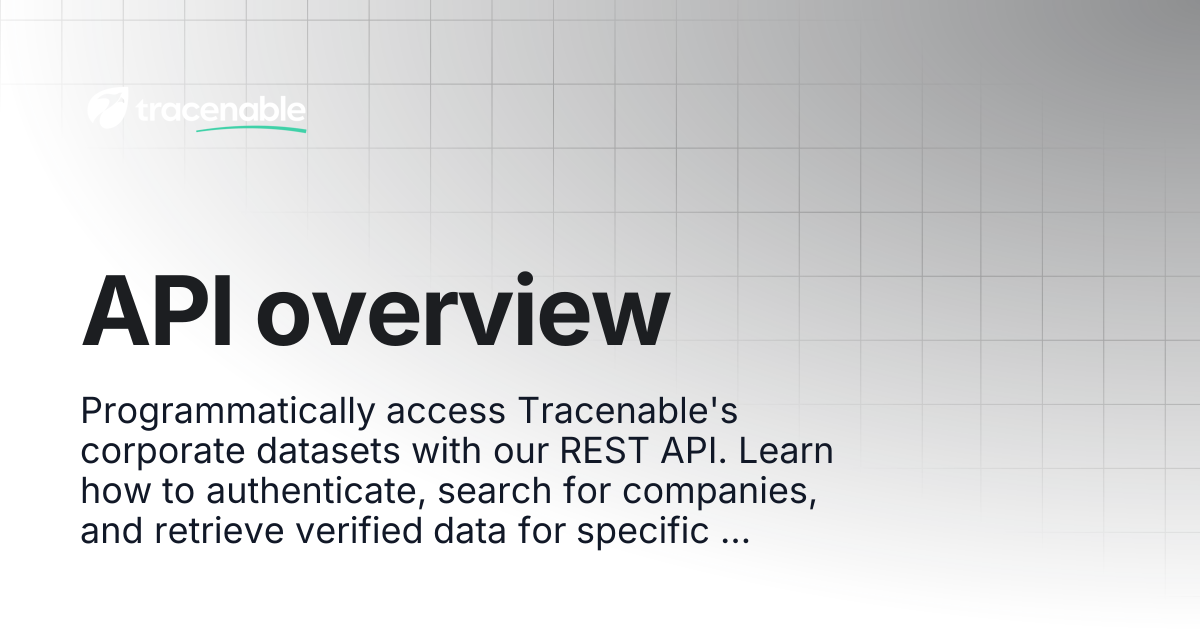 tracenable

API overview

Programmatically access Tracenable's corporate datasets with our REST API. Learn how to authenticate, search for companies, and retrieve verified data for specific ...